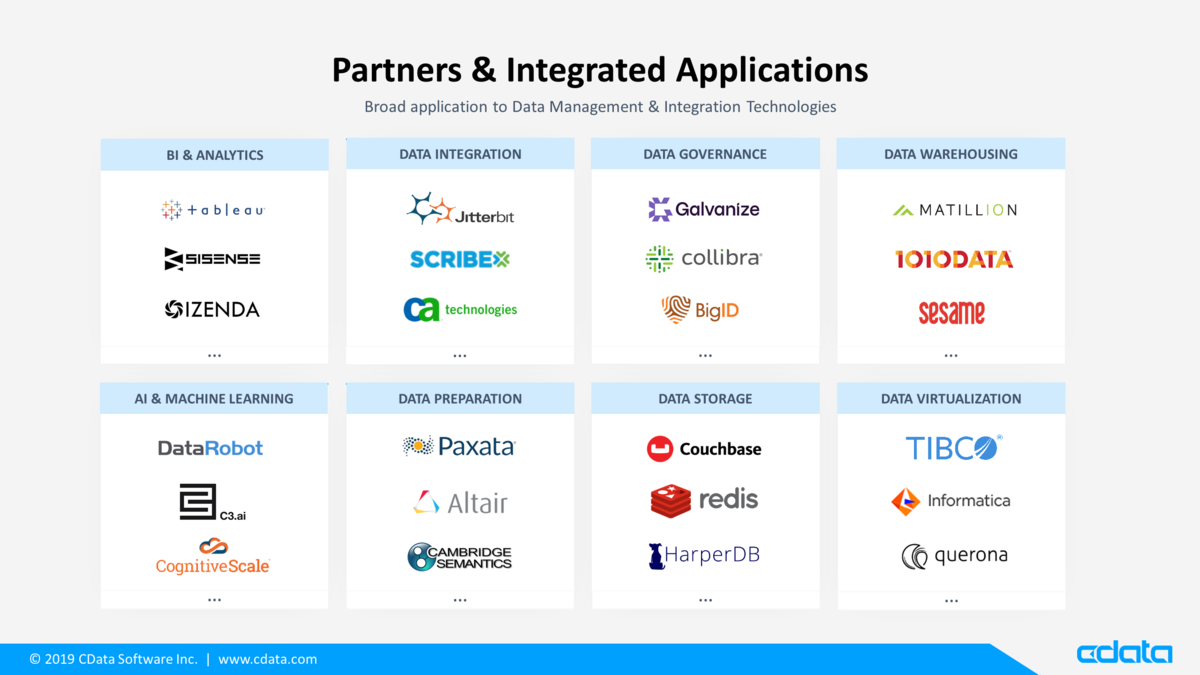 Partners & Integrated Applications

Broad application to Data Management & Integration Technologies

BI & ANALYTICS

tableau

SISENSE

IZENDA

...

DATA INTEGRATION

Jitterbit

SCRIBE

ca technologies

...

DATA GOVERNANCE

Galvanize

collibra

BigID

...

DATA WAREHOUSING

MATILLION

1010DATA

sesame

...

AI & MACHINE LEARNING

DataRobot

C3.ai

CognitiveScale

...

DATA PREPARATION

Paxata

Altair

CAMBRIDGE SEMANTICS

...

DATA STORAGE

Couchbase

redis

HarperDB

...

DATA VIRTUALIZATION

TIBCO

Informatica

querona

...

© 2019 CData Software Inc. | www.cdata.com

cdata